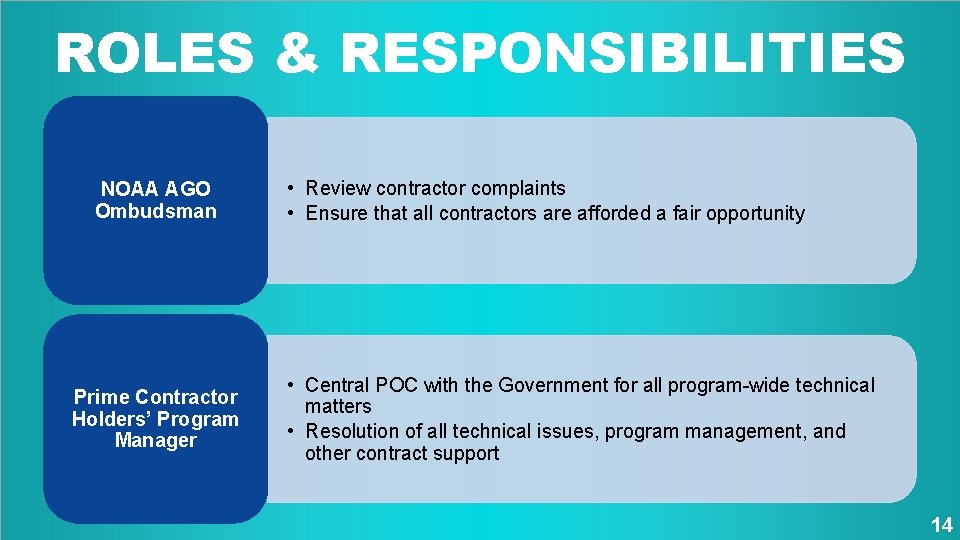 ROLES & RESPONSIBILITIES

NOAA AGO Ombudsman

• Review contractor complaints
• Ensure that all contractors are afforded a fair opportunity

Prime Contractor Holders' Program Manager

• Central POC with the Government for all program-wide technical matters
• Resolution of all technical issues, program management, and other contract support

14